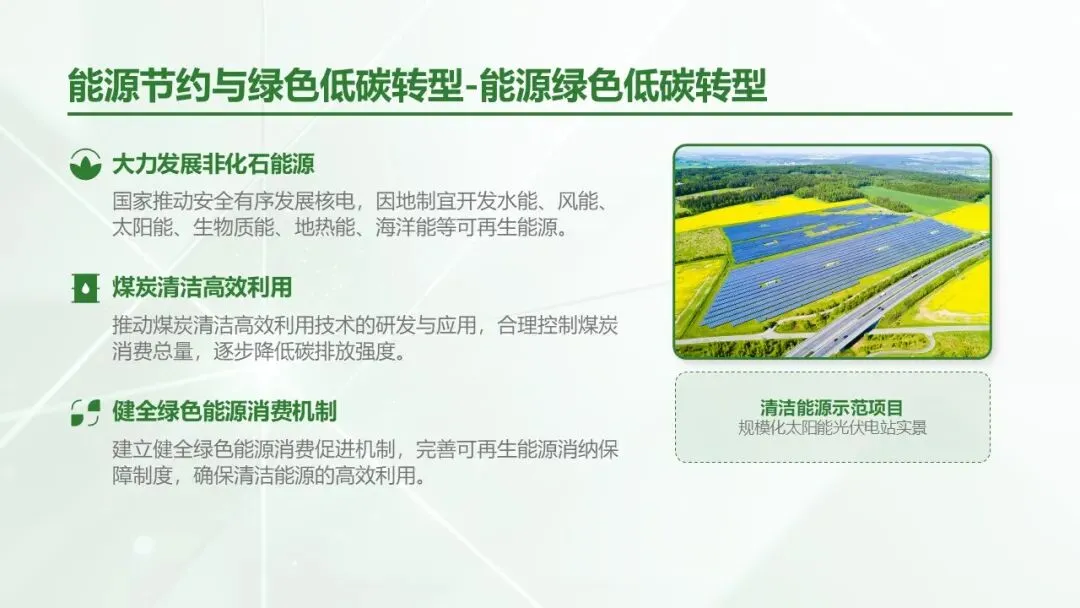 能源节约与绿色低碳转型-能源绿色低碳转型

大力发展非化石能源

国家推动安全有序发展核电，因地制宜开发水能、风能、太阳能、生物质能、地热能、海洋能等可再生能源。

煤炭清洁高效利用

推动煤炭清洁高效利用技术的研发与应用，合理控制煤炭消费总量，逐步降低碳排放强度。

健全绿色能源消费机制

建立健全绿色能源消费促进机制，完善可再生能源消纳保障制度，确保清洁能源的高效利用。

清洁能源示范项目
规模化太阳能光伏电站实景